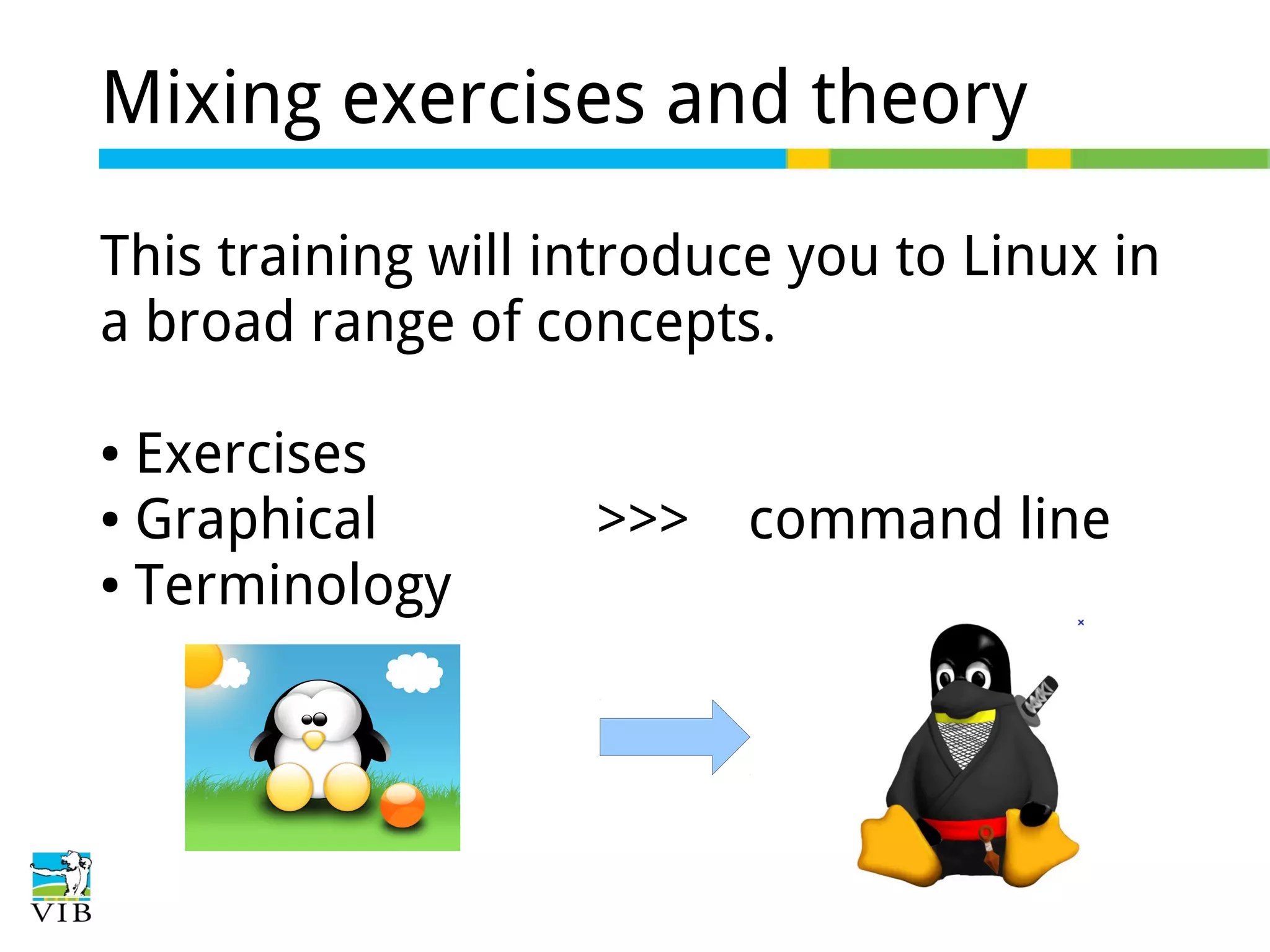 Mixing exercises and theory

This training will introduce you to Linux in a broad range of concepts.

• Exercises
• Graphical >>> command line
• Terminology

VIB